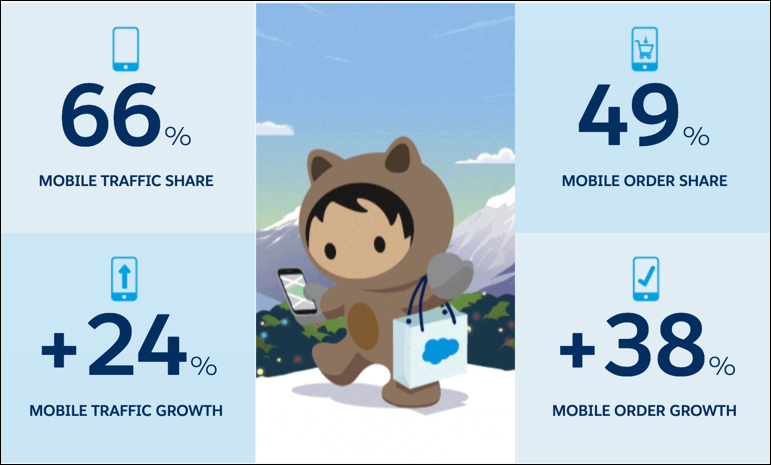 66%

MOBILE TRAFFIC SHARE

+24%

MOBILE TRAFFIC GROWTH

49%

MOBILE ORDER SHARE

+38%

MOBILE ORDER GROWTH